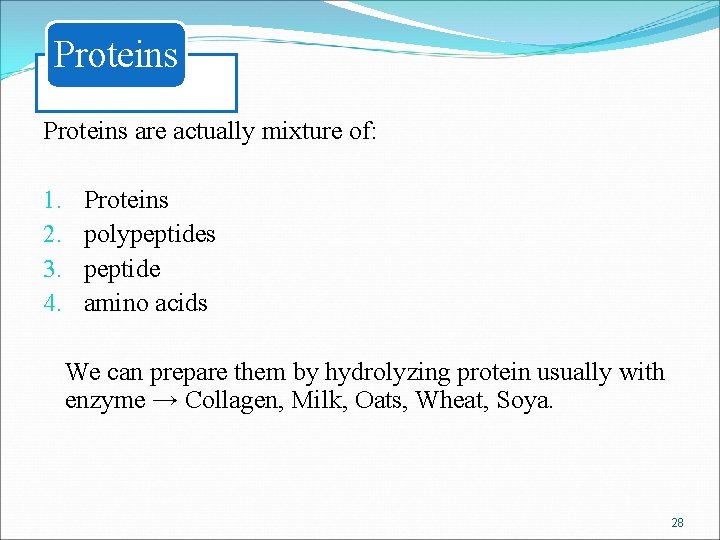 Proteins

Proteins are actually mixture of:

1. Proteins
2. polypeptides
3. peptide
4. amino acids

We can prepare them by hydrolyzing protein usually with enzyme → Collagen, Milk, Oats, Wheat, Soya.

28